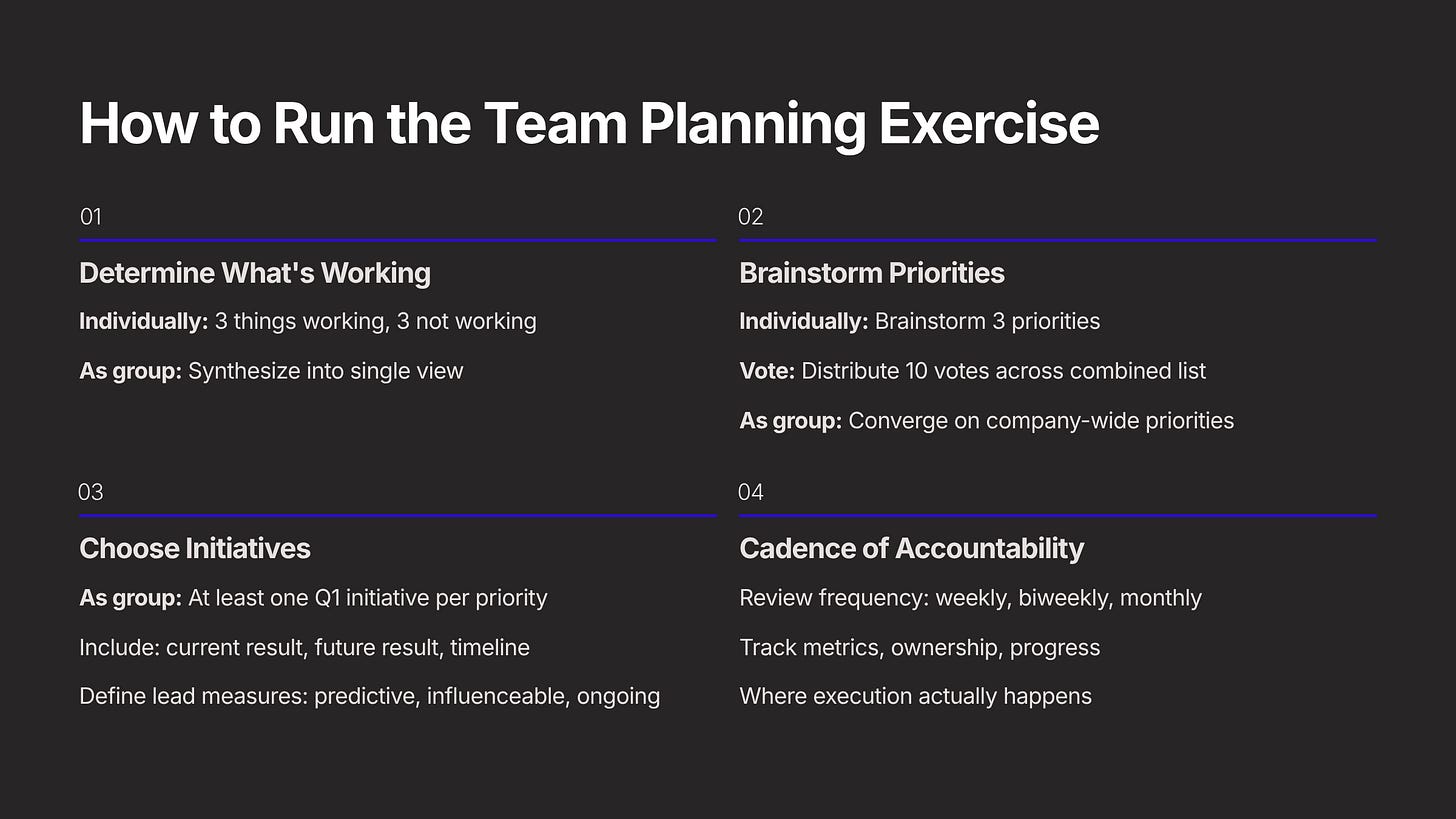 How to Run the Team Planning Exercise

01

Determine What's Working

Individually: 3 things working, 3 not working

As group: Synthesize into single view

02

Brainstorm Priorities

Individually: Brainstorm 3 priorities

Vote: Distribute 10 votes across combined list

As group: Converge on company-wide priorities

03

Choose Initiatives

As group: At least one Q1 initiative per priority

Include: current result, future result, timeline

Define lead measures: predictive, influenceable, ongoing

04

Cadence of Accountability

Review frequency: weekly, biweekly, monthly

Track metrics, ownership, progress

Where execution actually happens